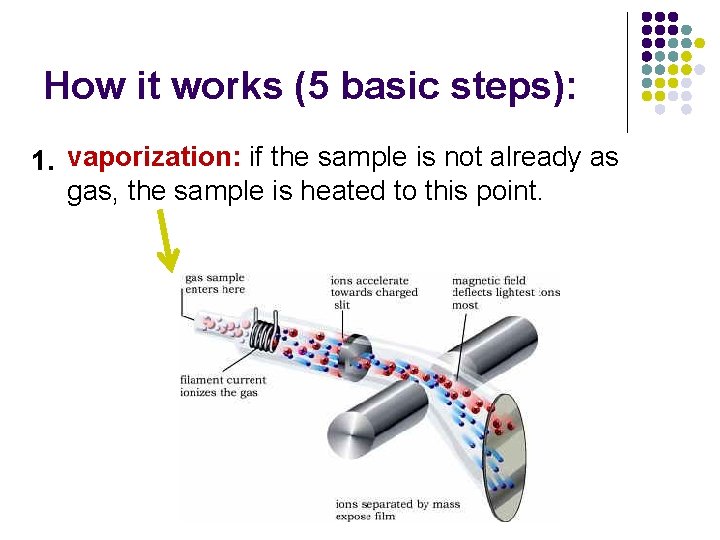 How it works (5 basic steps):

1. vaporization: if the sample is not already as gas, the sample is heated to this point.

gas sample enters here

ions accelerate towards charged slit

magnetic field deflects lightest ions most

filament current ionizes the gas

ions separated by mass expose film